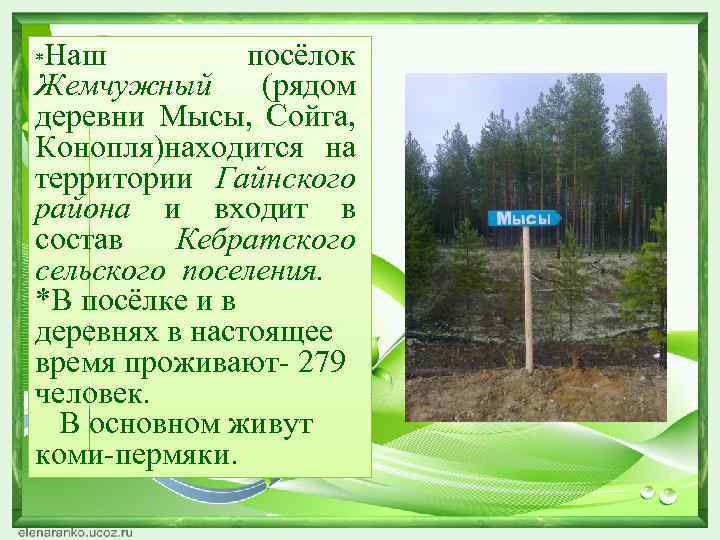 *Наш посёлок Жемчужный (рядом деревни Мысы, Сойга, Конопля)находится на территории Гайнского района и входит в состав Кебратского сельского поселения.
*В посёлке и в деревнях в настоящее время проживают- 279 человек.
В основном живут коми-пермяки.

Мысы

elenaranko.ucoz.ru